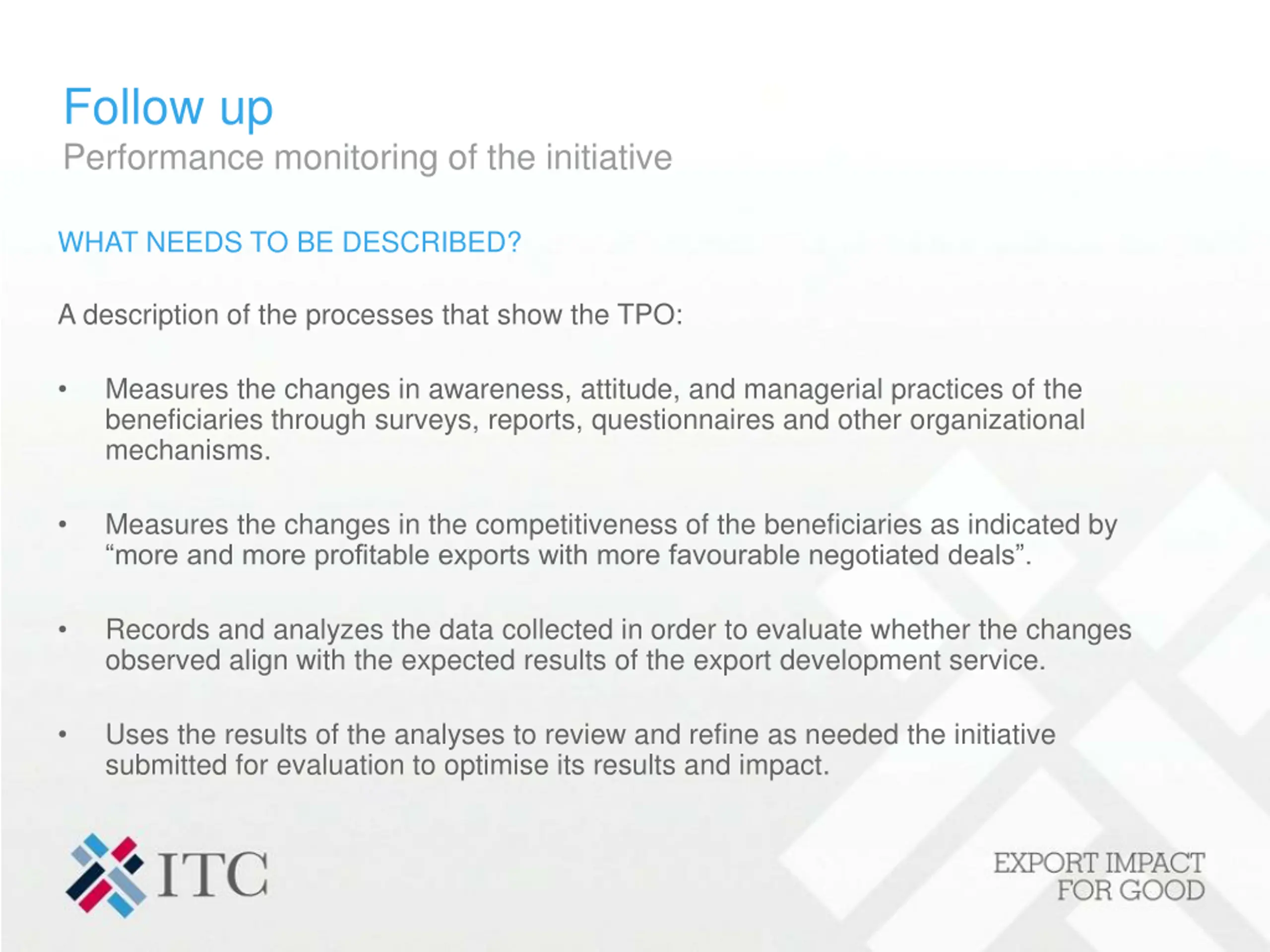 Follow up
Performance monitoring of the initiative

WHAT NEEDS TO BE DESCRIBED?

A description of the processes that show the TPO:

• Measures the changes in awareness, attitude, and managerial practices of the beneficiaries through surveys, reports, questionnaires and other organizational mechanisms.

• Measures the changes in the competitiveness of the beneficiaries as indicated by “more and more profitable exports with more favourable negotiated deals”.

• Records and analyzes the data collected in order to evaluate whether the changes observed align with the expected results of the export development service.

• Uses the results of the analyses to review and refine as needed the initiative submitted for evaluation to optimise its results and impact.

ITC

EXPORT IMPACT FOR GOOD